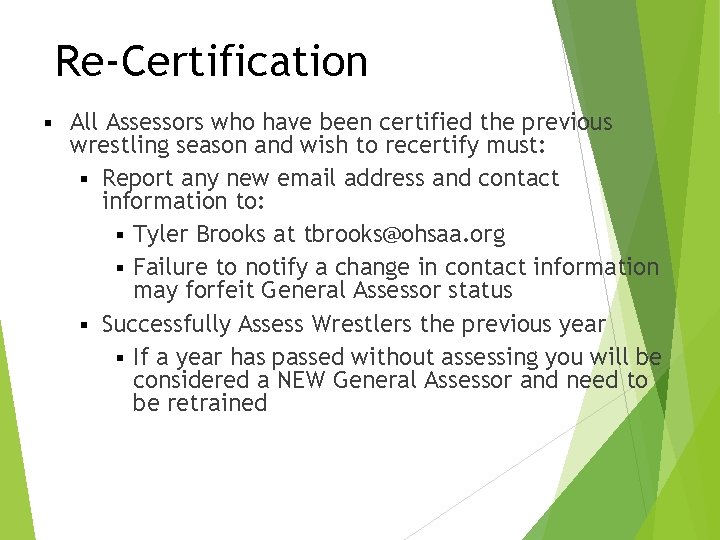 Re-Certification

▪ All Assessors who have been certified the previous wrestling season and wish to recertify must:

▪ Report any new email address and contact information to:

▪ Tyler Brooks at tbrooks@ohsaa.org

▪ Failure to notify a change in contact information may forfeit General Assessor status

▪ Successfully Assess Wrestlers the previous year

▪ If a year has passed without assessing you will be considered a NEW General Assessor and need to be retrained